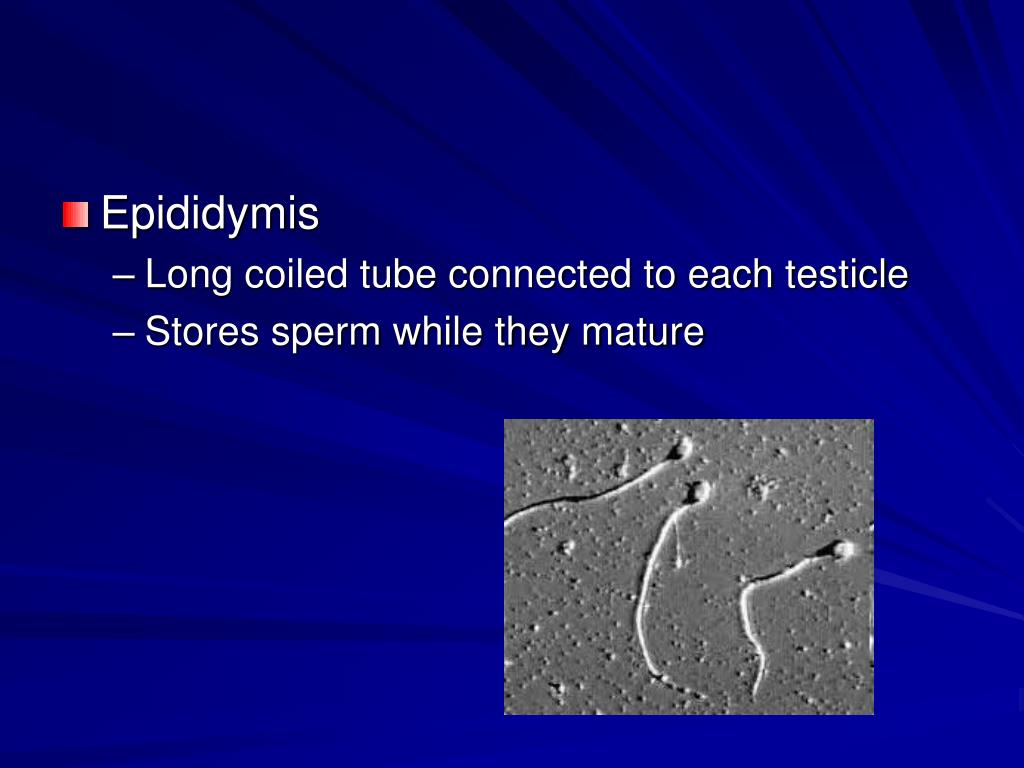 Epididymis

– Long coiled tube connected to each testicle

– Stores sperm while they mature